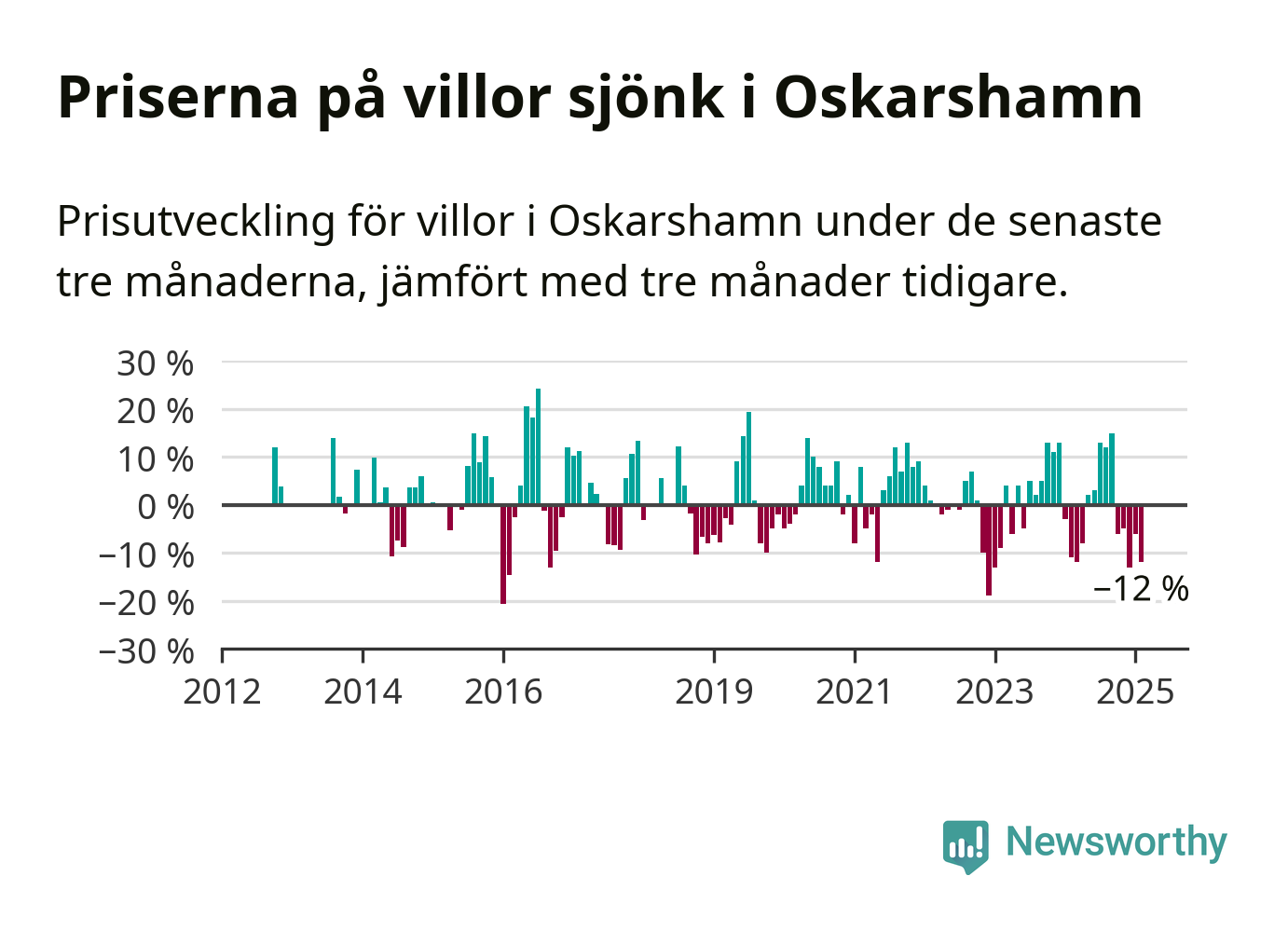 Priserna på villor sjönk i Oskarshamn

Prisutveckling för villor i Oskarshamn under de senaste tre månaderna, jämfört med tre månader tidigare.

30 %
20 %
10 %
0 %
−10 %
−20 %
−30 %

−12 %

2012
2014
2016
2019
2021
2023
2025

Newsworthy